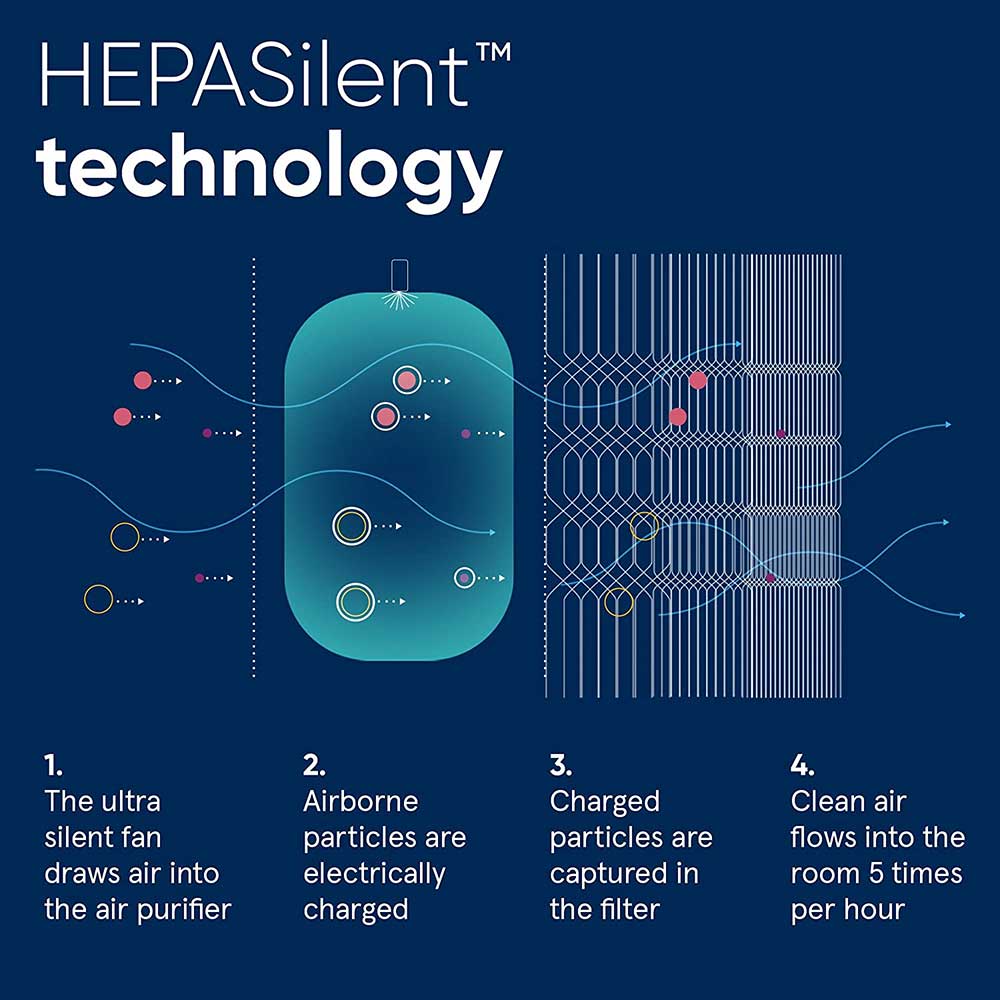 HEPASilent™
technology

1.
The ultra silent fan draws air into the air purifier

2.
Airborne particles are electrically charged

3.
Charged particles are captured in the filter

4.
Clean air flows into the room 5 times per hour